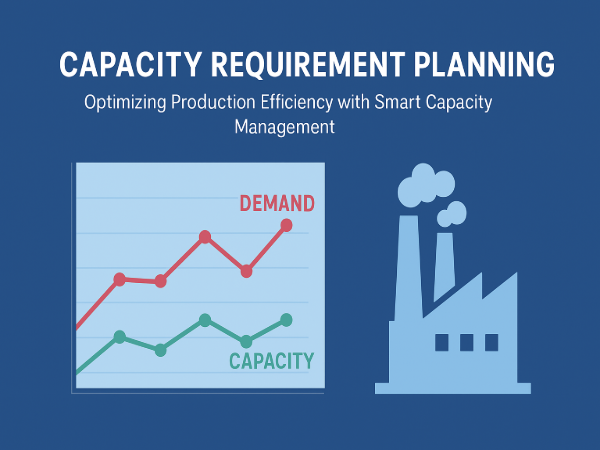 CAPACITY REQUIREMENT PLANNING

Optimizing Production Efficiency with Smart Capacity Management

DEMAND

CAPACITY